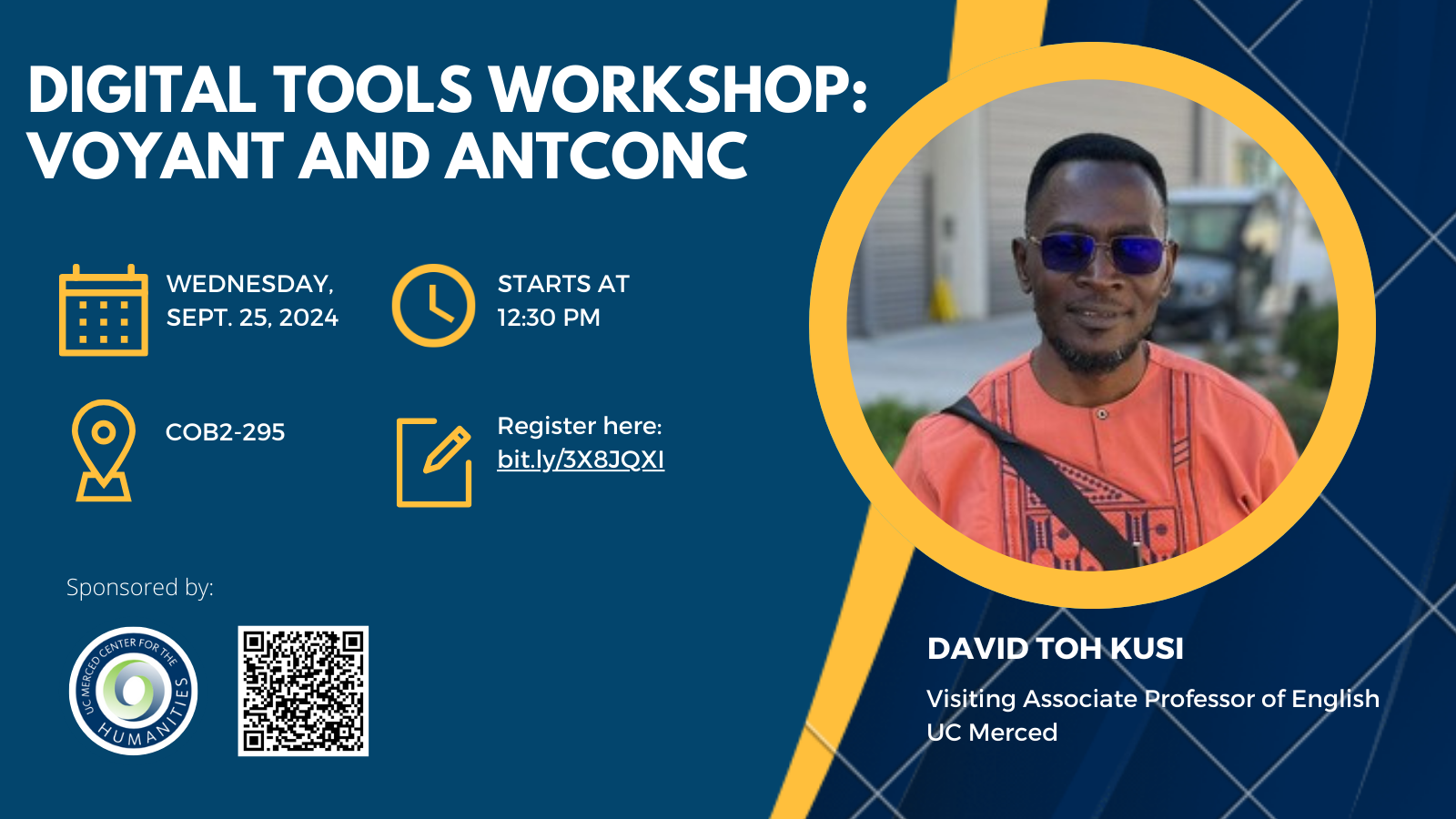 DIGITAL TOOLS WORKSHOP: VOYANT AND ANTCONC

WEDNESDAY, SEPT. 25, 2024

STARTS AT 12:30 PM

COB2-295

Register here: bit.ly/3X8JQXI

Sponsored by:

UC MERCED CENTER FOR THE HUMANITIES

DAVID TOH KUSI

Visiting Associate Professor of English
UC Merced